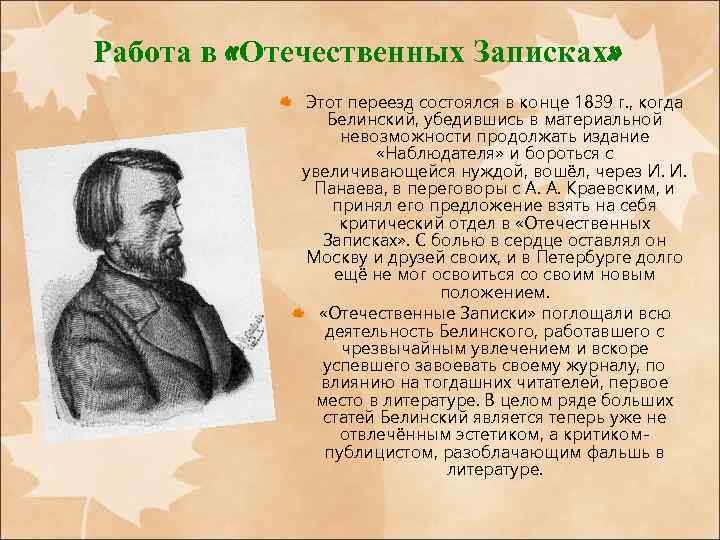 Работа в «Отечественных Записках»

Этот переезд состоялся в конце 1839 г., когда Белинский, убедившись в материальной невозможности продолжать издание «Наблюдателя» и бороться с увеличивающейся нуждой, вошёл, через И. И. Панаева, в переговоры с А. А. Краевским, и принял его предложение взять на себя критический отдел в «Отечественных Записках». С болью в сердце оставлял он Москву и друзей своих, и в Петербурге долго ещё не мог освоиться со своим новым положением.

«Отечественные Записки» поглощали всю деятельность Белинского, работавшего с чрезвычайным увлечением и вскоре успевшего завоевать своему журналу, по влиянию на тогдашних читателей, первое место в литературе. В целом ряде больших статей Белинский является теперь уже не отвлечённым эстетиком, а критиком-публицистом, разоблачающим фальшь в литературе.